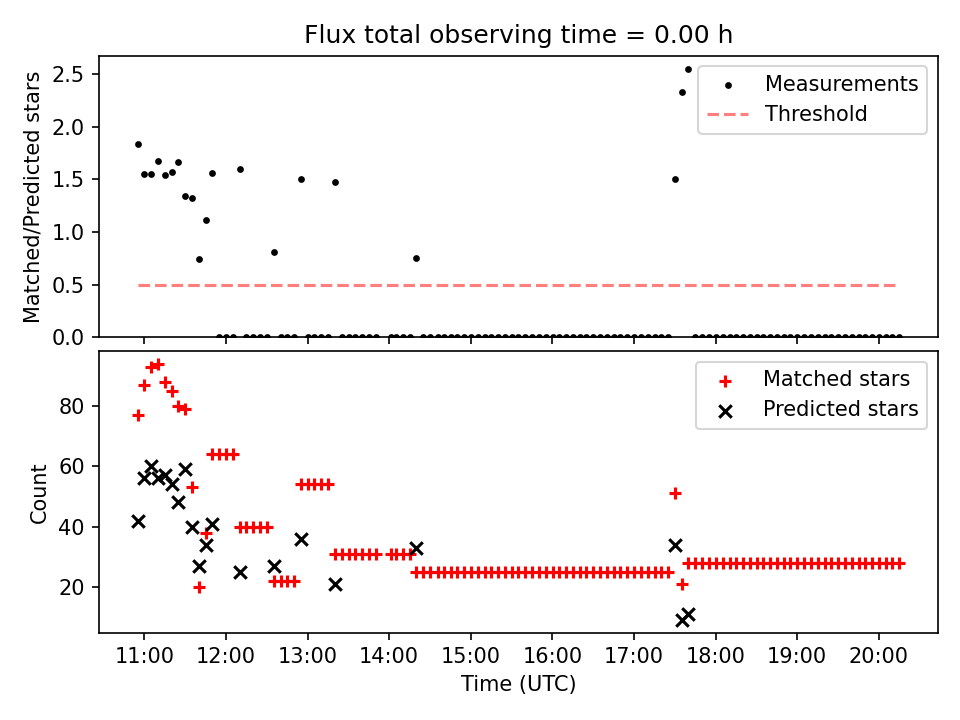 Flux total observing time = 0.00 h

Matched/Predicted stars

2.5
2.0
1.5
1.0
0.5
0.0

Measurements
Threshold

Count

80
60
40
20

Matched stars
Predicted stars

11:00 12:00 13:00 14:00 15:00 16:00 17:00 18:00 19:00 20:00

Time (UTC)